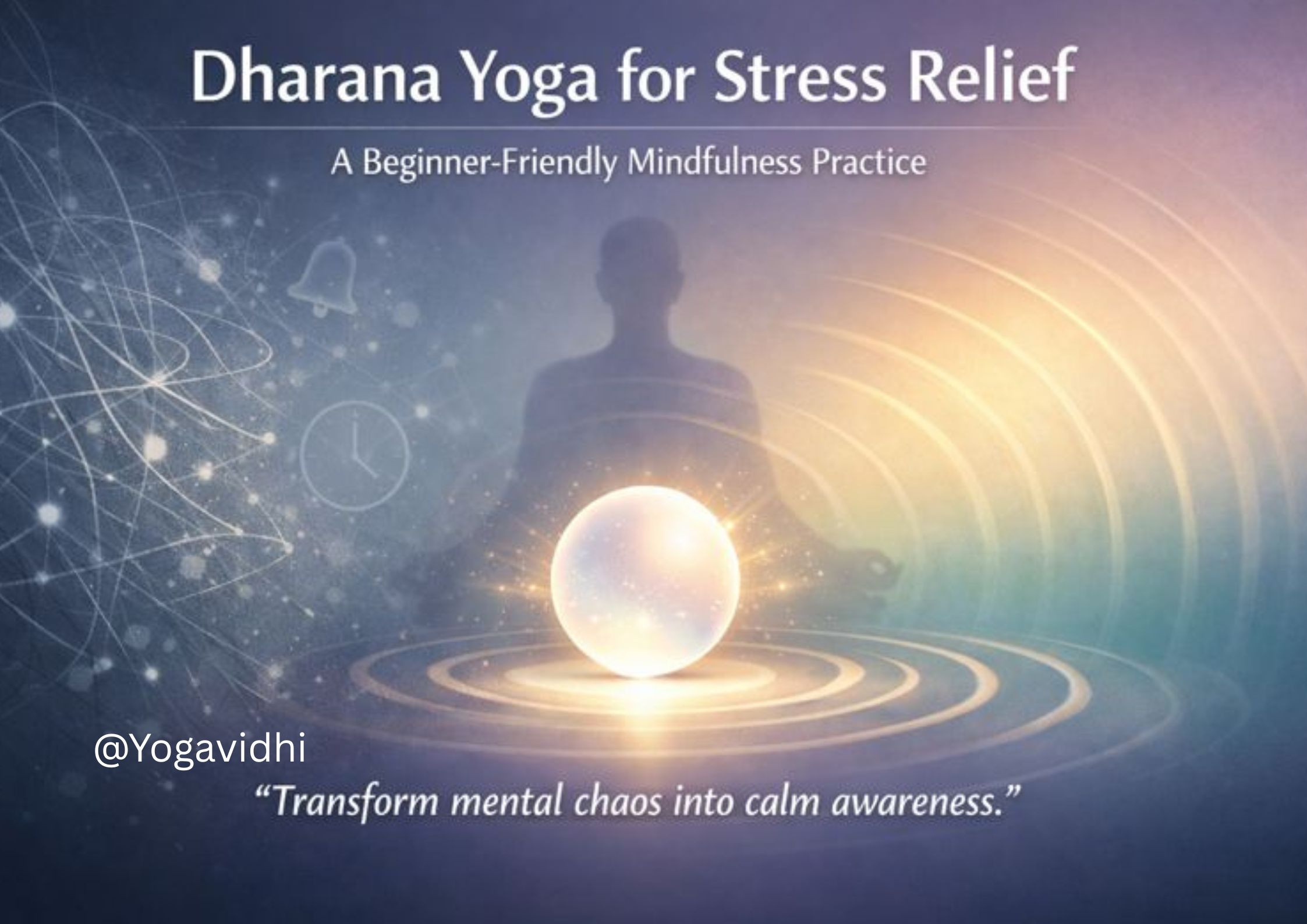 Dharana Yoga for Stress Relief

A Beginner-Friendly Mindfulness Practice

@Yogavidhi

“Transform mental chaos into calm awareness.”